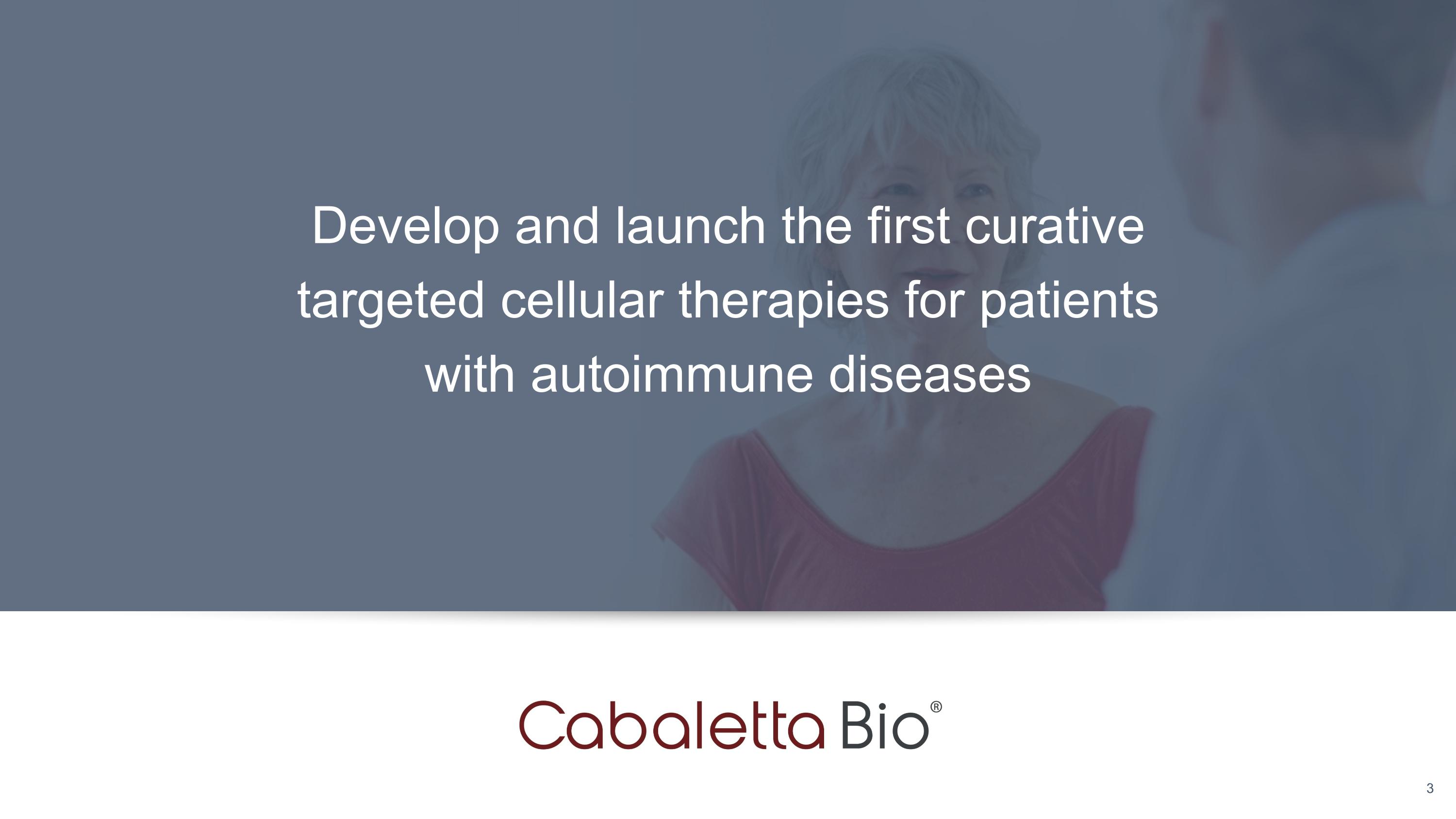 Develop and launch the first curative targeted cellular therapies for patients with autoimmune diseases

Cabaletta Bio®

3